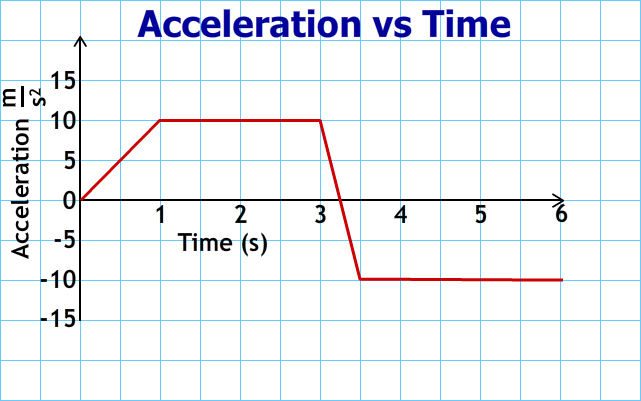 Acceleration vs Time

Acceleration $\frac{m}{s^2}$

15
10
5
0
-5
-10
-15

1 2 3 4 5 6

Time (s)